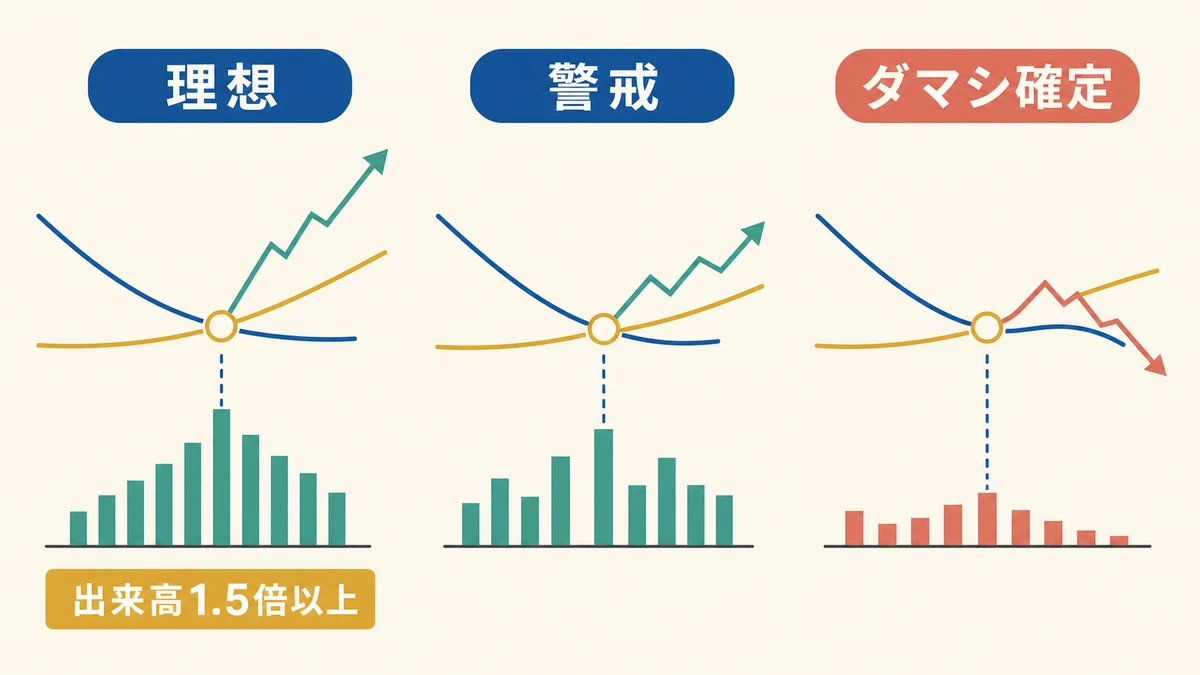 理想

警戒

ダマシ確定

出来高1.5倍以上